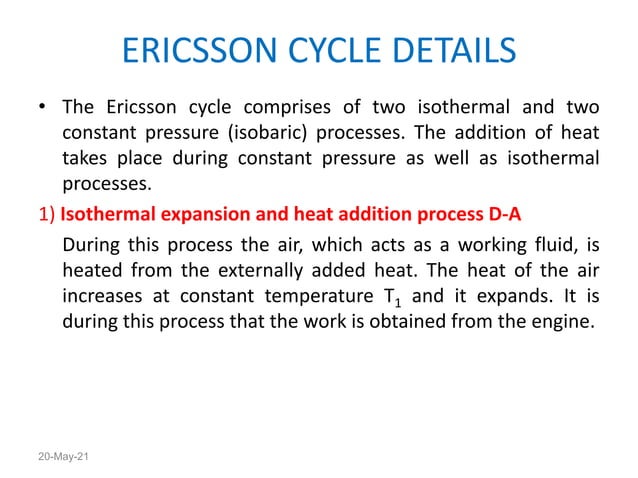 ERICSSON CYCLE DETAILS

• The Ericsson cycle comprises of two isothermal and two constant pressure (isobaric) processes. The addition of heat takes place during constant pressure as well as isothermal processes.

1) Isothermal expansion and heat addition process D-A

During this process the air, which acts as a working fluid, is heated from the externally added heat. The heat of the air increases at constant temperature $T_1$ and it expands. It is during this process that the work is obtained from the engine.

20-May-21